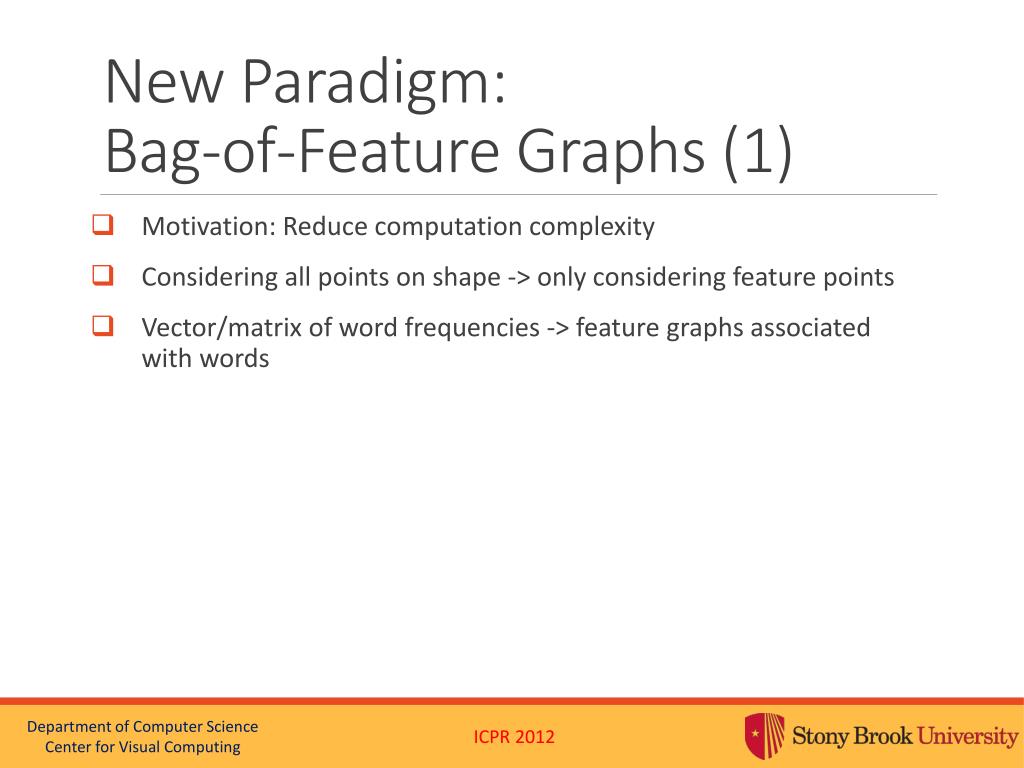 New Paradigm:
Bag-of-Feature Graphs (1)

Motivation: Reduce computation complexity

Considering all points on shape -> only considering feature points

Vector/matrix of word frequencies -> feature graphs associated with words

Department of Computer Science
Center for Visual Computing

ICPR 2012

Stony Brook University